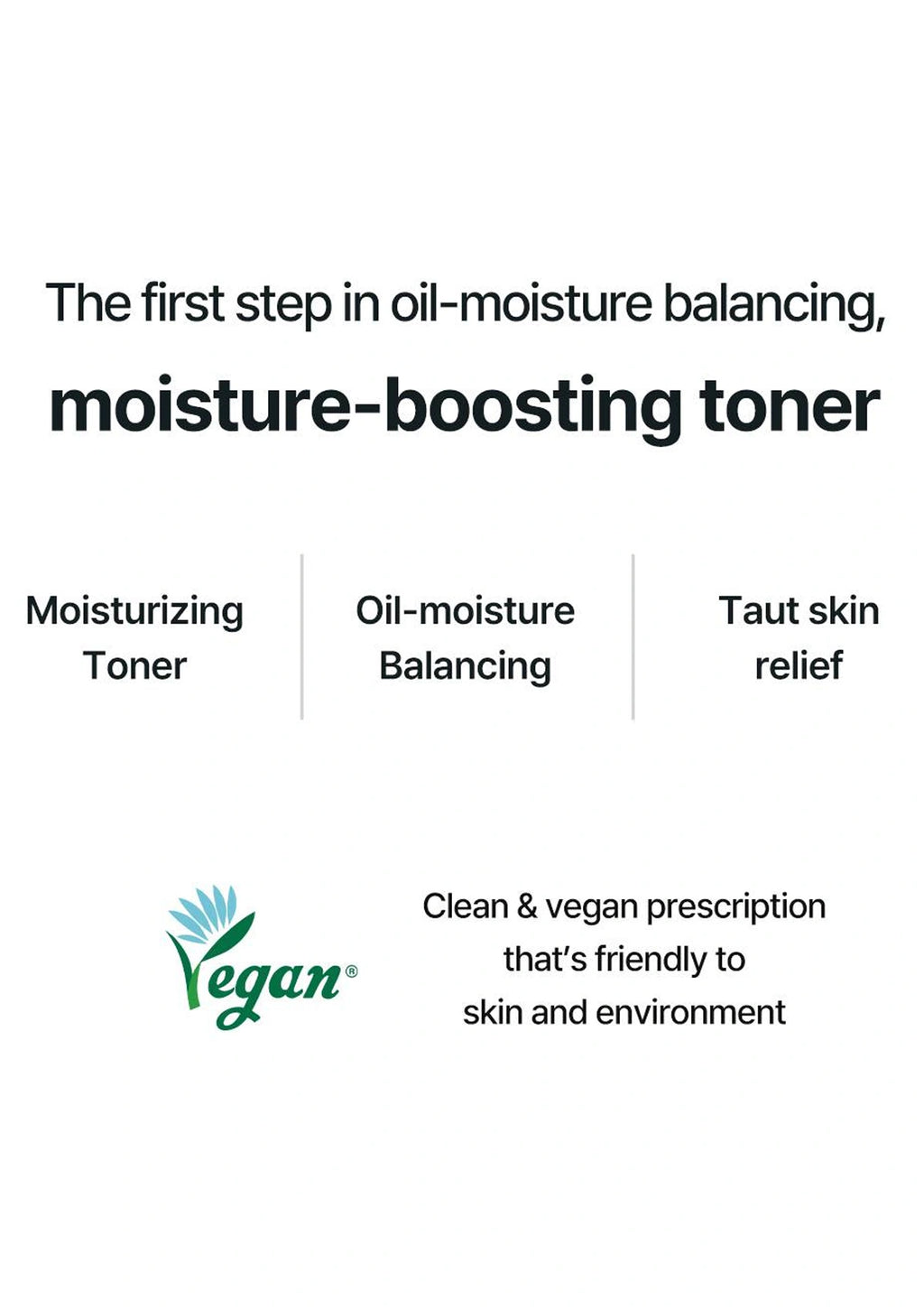 The first step in oil-moisture balancing,

moisture-boosting toner

Moisturizing Toner

Oil-moisture Balancing

Taut skin relief

Vegan®

Clean & vegan prescription that's friendly to skin and environment